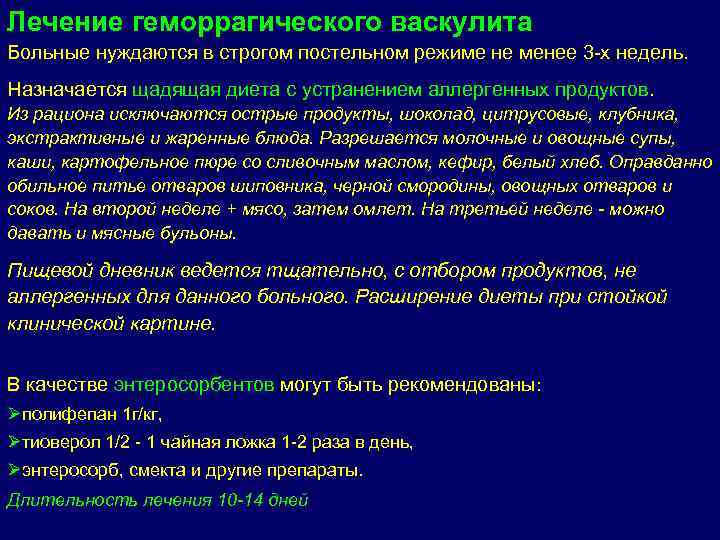 Лечение геморрагического васкулита

Больные нуждаются в строгом постельном режиме не менее 3-х недель.

Назначается щадящая диета с устранением аллергенных продуктов. Из рациона исключаются острые продукты, шоколад, цитрусовые, клубника, экстрактивные и жаренные блюда. Разрешается молочные и овощные супы, каши, картофельное пюре со сливочным маслом, кефир, белый хлеб. Оправданно обильное питье отваров шиповника, черной смородины, овощных отваров и соков. На второй неделе + мясо, затем омлет. На третьей неделе - можно давать и мясные бульоны.

Пищевой дневник ведется тщательно, с отбором продуктов, не аллергенных для данного больного. Расширение диеты при стойкой клинической картине.

В качестве энтеросорбентов могут быть рекомендованы:
➢полифепан 1г/кг,
➢тиоверол 1/2 - 1 чайная ложка 1-2 раза в день,
➢энтеросорб, смекта и другие препараты.
Длительность лечения 10-14 дней